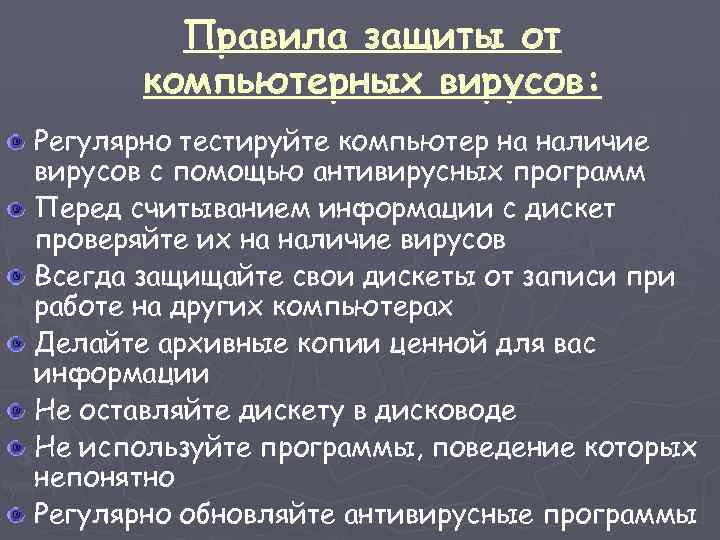 Правила защиты от компьютерных вирусов:

Регулярно тестируйте компьютер на наличие вирусов с помощью антивирусных программ

Перед считыванием информации с дискет проверяйте их на наличие вирусов

Всегда защищайте свои дискеты от записи при работе на других компьютерах

Делайте архивные копии ценной для вас информации

Не оставляйте дискету в дисководе

Не используйте программы, поведение которых непонятно

Регулярно обновляйте антивирусные программы